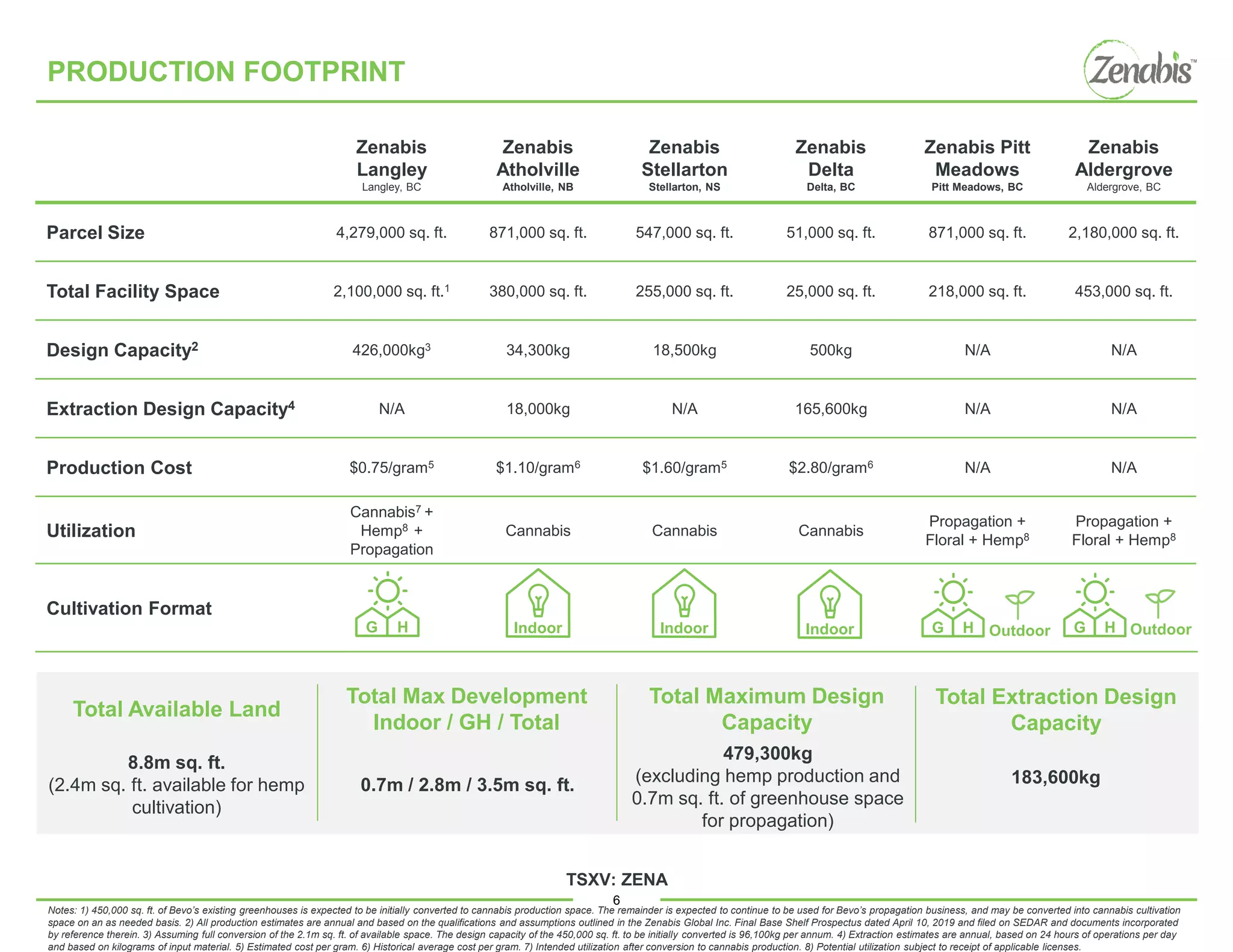 PRODUCTION FOOTPRINT

Zenabis™

| | Zenabis Langley Langley, BC | Zenabis Atholville Atholville, NB | Zenabis Stellarton Stellarton, NS | Zenabis Delta Delta, BC | Zenabis Pitt Meadows Pitt Meadows, BC | Zenabis Aldergrove Aldergrove, BC |
|---|---|---|---|---|---|---|
| Parcel Size | 4,279,000 sq. ft. | 871,000 sq. ft. | 547,000 sq. ft. | 51,000 sq. ft. | 871,000 sq. ft. | 2,180,000 sq. ft. |
| Total Facility Space | 2,100,000 sq. ft.$^1$ | 380,000 sq. ft. | 255,000 sq. ft. | 25,000 sq. ft. | 218,000 sq. ft. | 453,000 sq. ft. |
| Design Capacity$^2$ | 426,000kg$^3$ | 34,300kg | 18,500kg | 500kg | N/A | N/A |
| Extraction Design Capacity$^4$ | N/A | 18,000kg | N/A | 165,600kg | N/A | N/A |
| Production Cost | \$0.75/gram$^5$ | \$1.10/gram$^6$ | \$1.60/gram$^5$ | \$2.80/gram$^6$ | N/A | N/A |
| Utilization | Cannabis$^7$ + Hemp$^8$ + Propagation | Cannabis | Cannabis | Cannabis | Propagation + Floral + Hemp$^8$ | Propagation + Floral + Hemp$^8$ |
| Cultivation Format | G H | Indoor | Indoor | Indoor | G H Outdoor | G H Outdoor |

Total Available Land

8.8m sq. ft.
(2.4m sq. ft. available for hemp cultivation)

Total Max Development Indoor / GH / Total

0.7m / 2.8m / 3.5m sq. ft.

Total Maximum Design Capacity

479,300kg
(excluding hemp production and 0.7m sq. ft. of greenhouse space for propagation)

Total Extraction Design Capacity

183,600kg

TSXV: ZENA

6

Notes: 1) 450,000 sq. ft. of Bevo's existing greenhouses is expected to be initially converted to cannabis production space. The remainder is expected to continue to be used for Bevo's propagation business, and may be converted into cannabis cultivation space on an as needed basis. 2) All production estimates are annual and based on the qualifications and assumptions outlined in the Zenabis Global Inc. Final Base Shelf Prospectus dated April 10, 2019 and filed on SEDAR and documents incorporated by reference therein. 3) Assuming full conversion of the 2.1m sq. ft. of available space. The design capacity of the 450,000 sq. ft. to be initially converted is 96,100kg per annum. 4) Extraction estimates are annual, based on 24 hours of operations per day and based on kilograms of input material. 5) Estimated cost per gram. 6) Historical average cost per gram. 7) Intended utilization after conversion to cannabis production. 8) Potential utilization subject to receipt of applicable licenses.